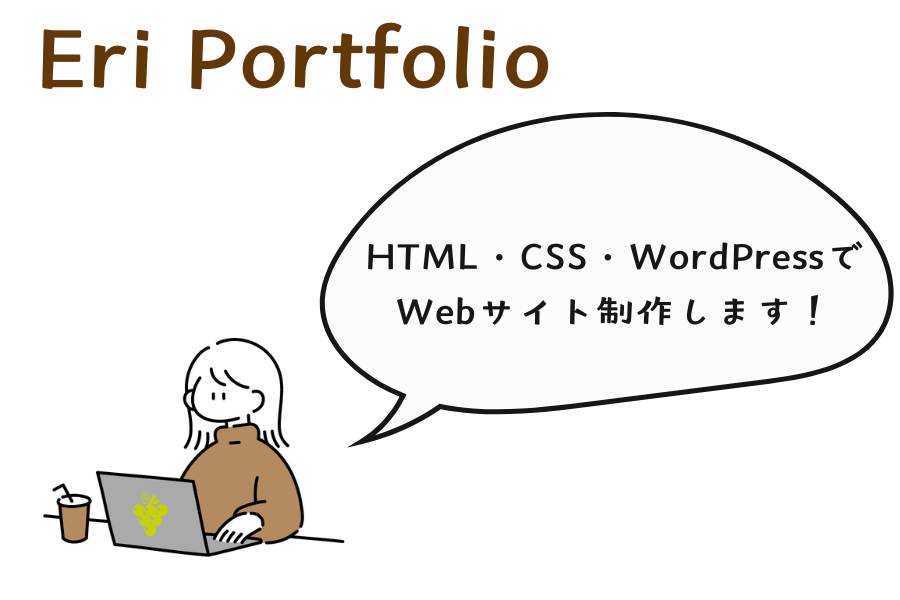 Eri Portfolio

HTML・CSS・WordPressで
Webサイト制作します！